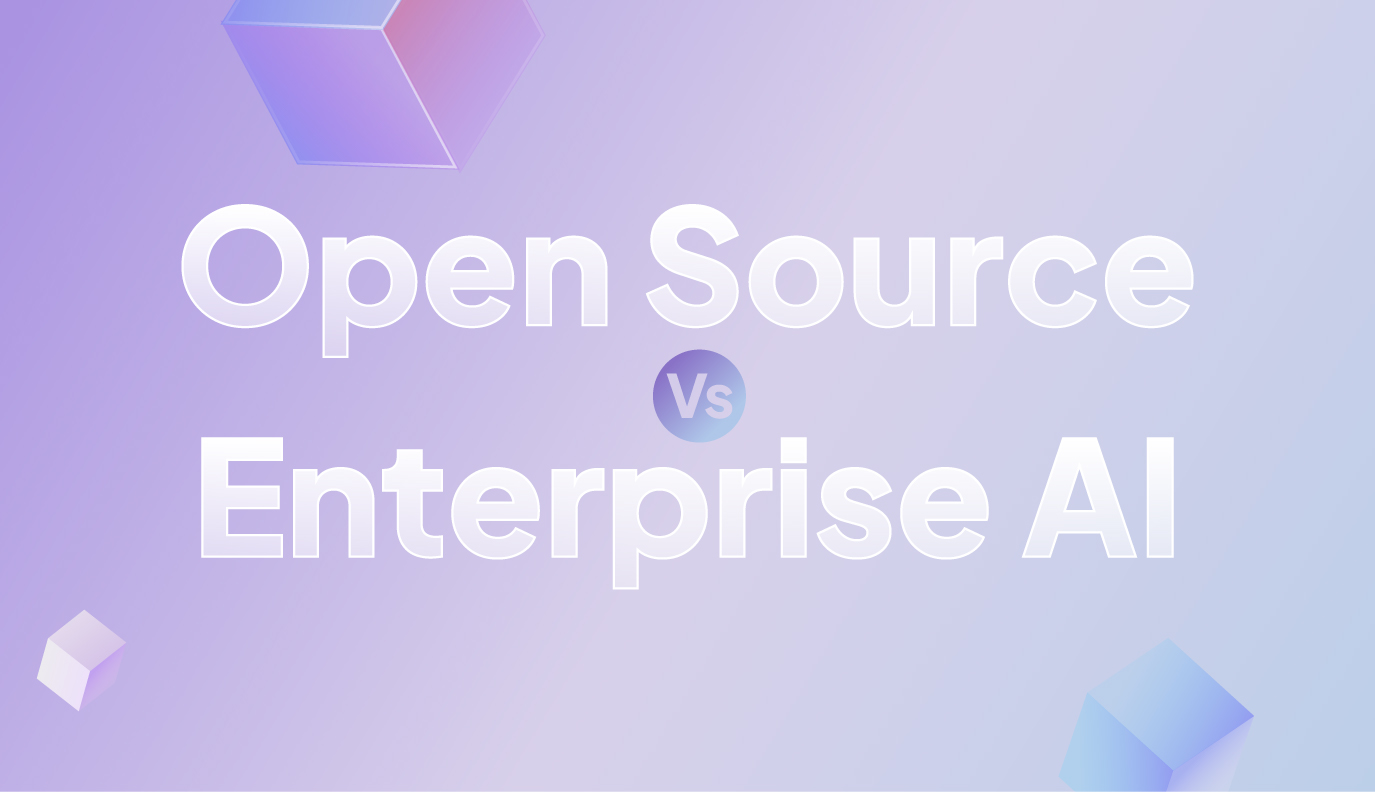 Open Source

Vs

Enterprise AI